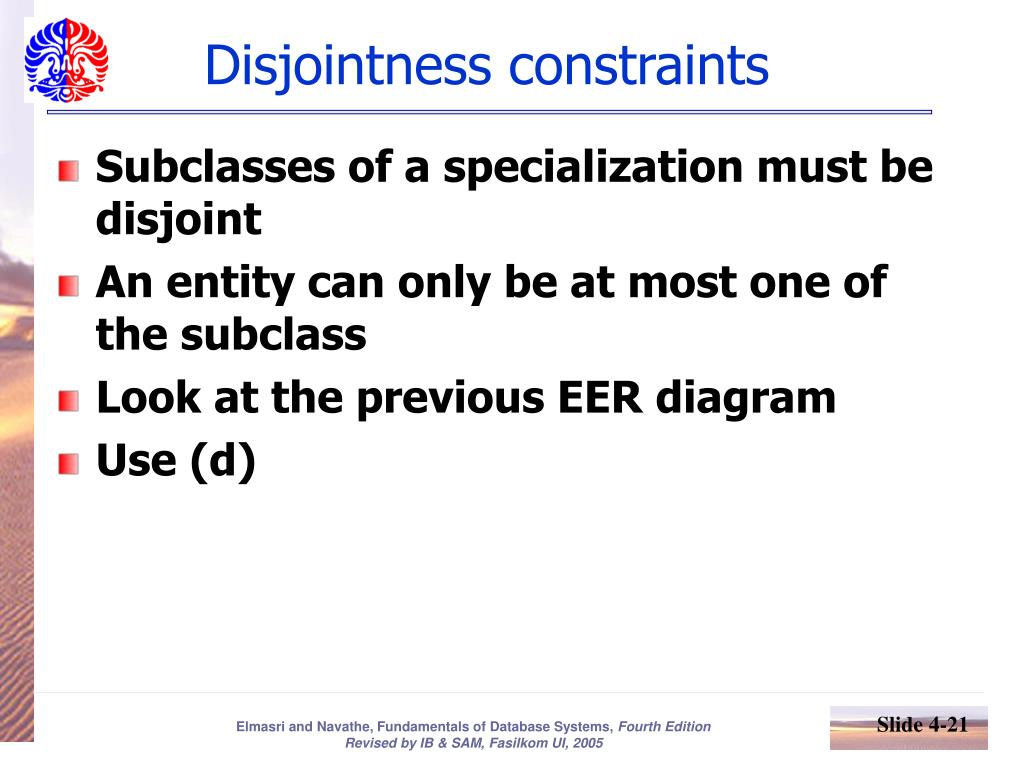 Disjointness constraints

Subclasses of a specialization must be disjoint

An entity can only be at most one of the subclass

Look at the previous EER diagram

Use (d)

Elmasri and Navathe, Fundamentals of Database Systems, Fourth Edition
Revised by IB & SAM, Fasilkom UI, 2005

Slide 4-21